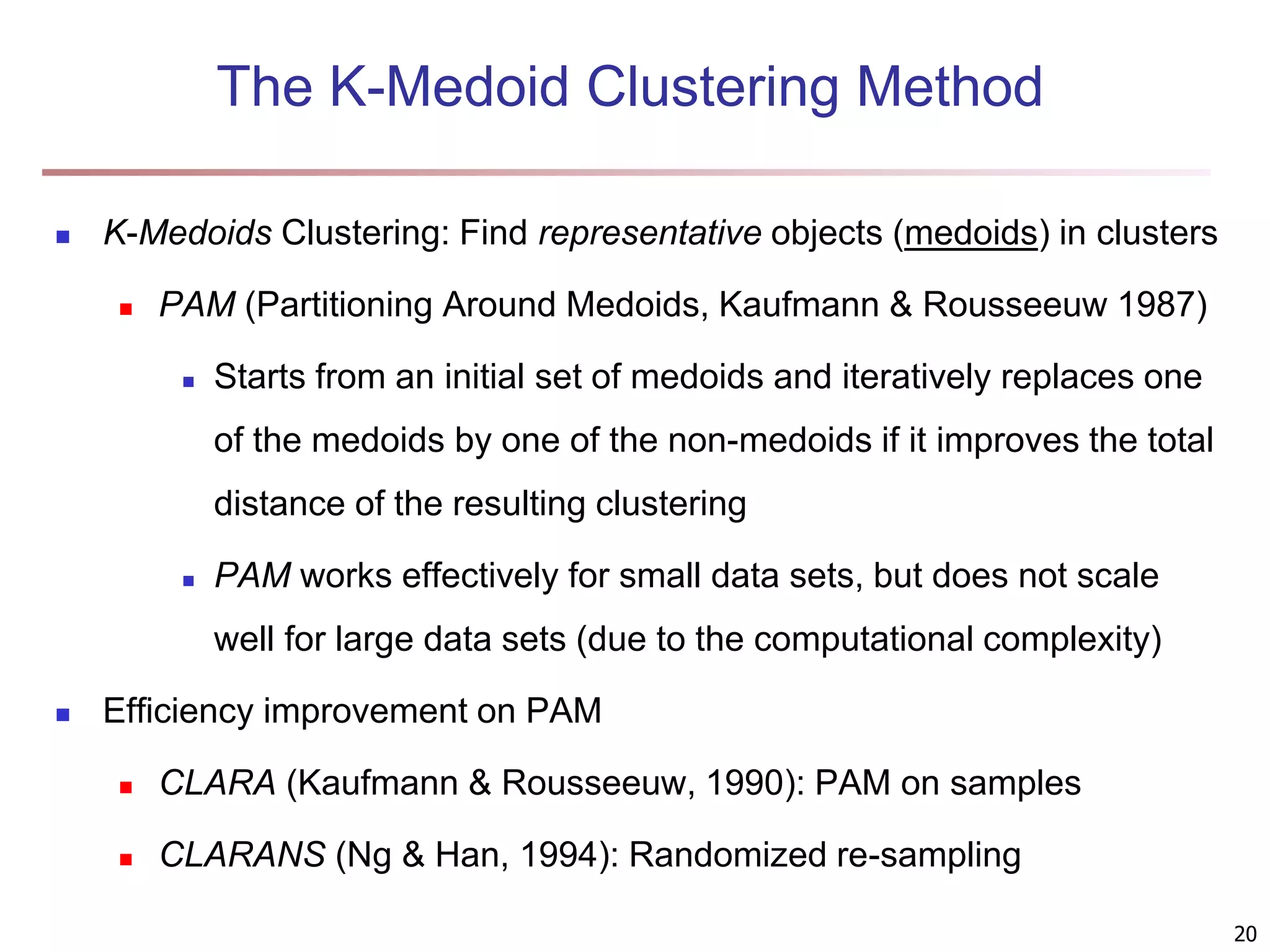 The K-Medoid Clustering Method

K-Medoids Clustering: Find representative objects (medoids) in clusters

PAM (Partitioning Around Medoids, Kaufmann & Rousseeuw 1987)

Starts from an initial set of medoids and iteratively replaces one of the medoids by one of the non-medoids if it improves the total distance of the resulting clustering

PAM works effectively for small data sets, but does not scale well for large data sets (due to the computational complexity)

Efficiency improvement on PAM

CLARA (Kaufmann & Rousseeuw, 1990): PAM on samples

CLARANS (Ng & Han, 1994): Randomized re-sampling

20